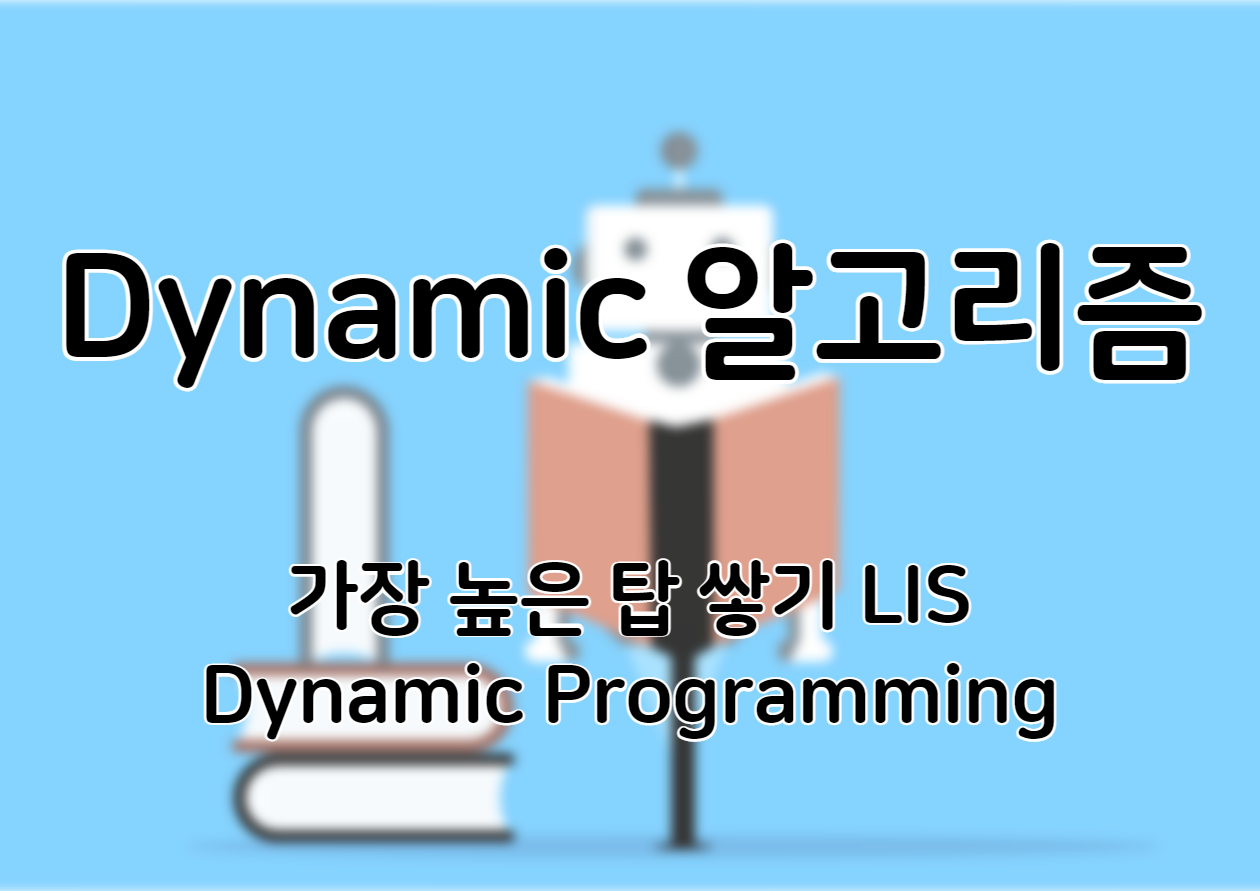 Dynamic 알고리즘

가장 높은 탑 쌓기 LIS
Dynamic Programming